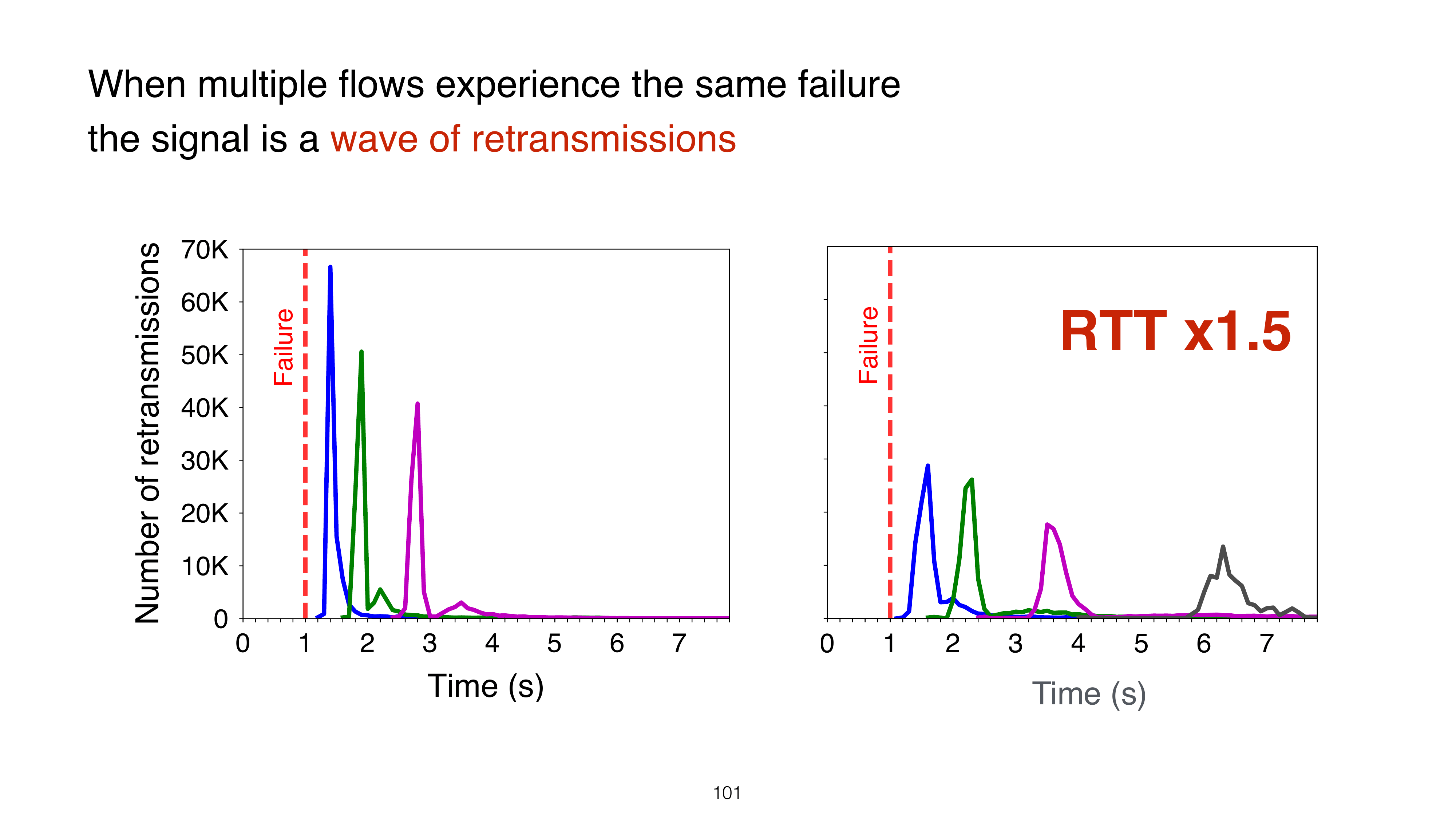 When multiple flows experience the same failure
the signal is a wave of retransmissions

Number of retransmissions
70K
60K
50K
40K
30K
20K
10K
0
Failure
0 1 2 3 4 5 6 7
Time (s)

Failure
RTT x1.5
0 1 2 3 4 5 6 7
Time (s)

101